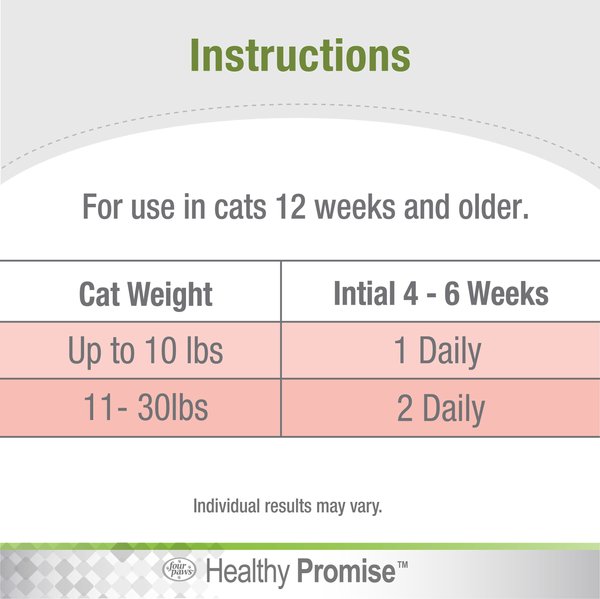 Instructions

For use in cats 12 weeks and older.

| Cat Weight | Intial 4 - 6 Weeks |
|---|---|
| Up to 10 lbs | 1 Daily |
| 11- 30lbs | 2 Daily |

Individual results may vary.

four paws Healthy Promise™